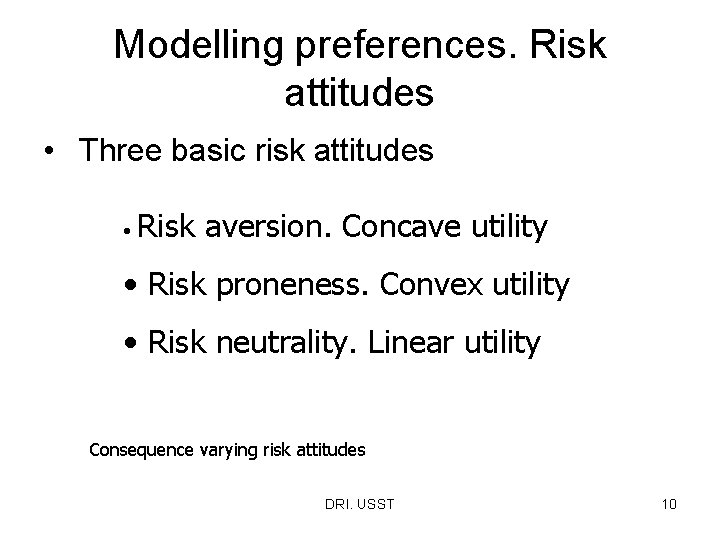 Modelling preferences. Risk attitudes

• Three basic risk attitudes

• Risk aversion. Concave utility

• Risk proneness. Convex utility

• Risk neutrality. Linear utility

Consequence varying risk attitudes

DRI. USST

10